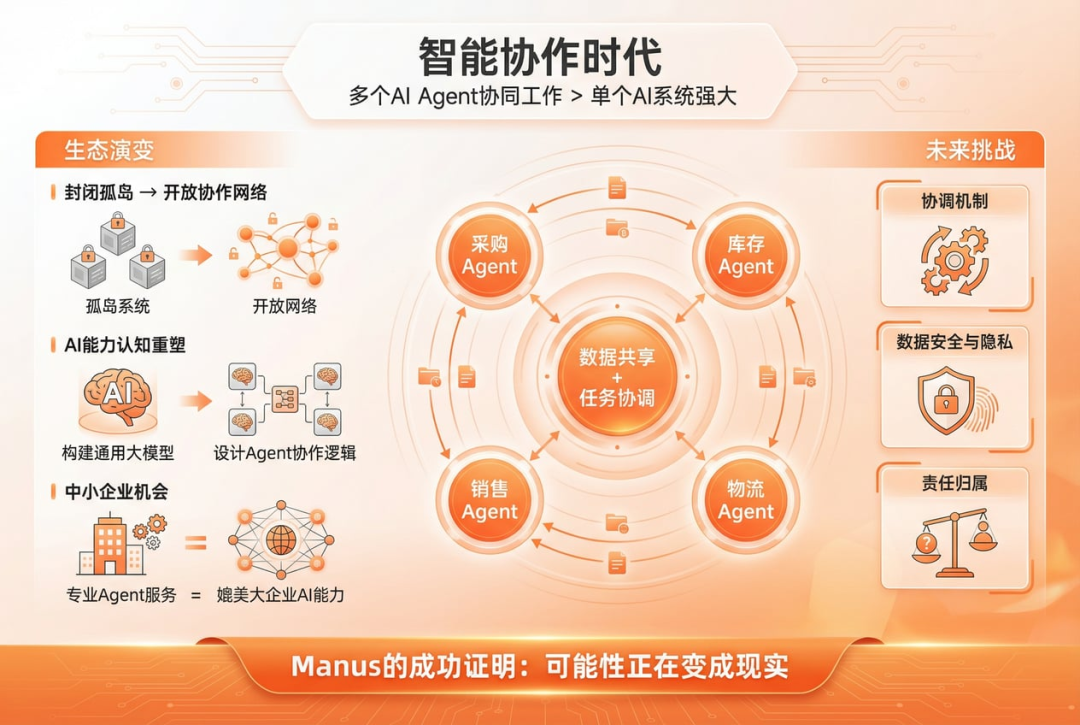 智能协作时代
多个AI Agent协同工作 > 单个AI系统强大

生态演变

封闭孤岛 → 开放协作网络

孤岛系统　开放网络

AI能力认知重塑

AI

构建通用大模型　设计Agent协作逻辑

中小企业机会

专业Agent服务 = 媲美大企业AI能力

采购 Agent

库存 Agent

数据共享 + 任务协调

销售 Agent

物流 Agent

未来挑战

协调机制

数据安全与隐私

责任归属

Manus的成功证明：可能性正在变成现实